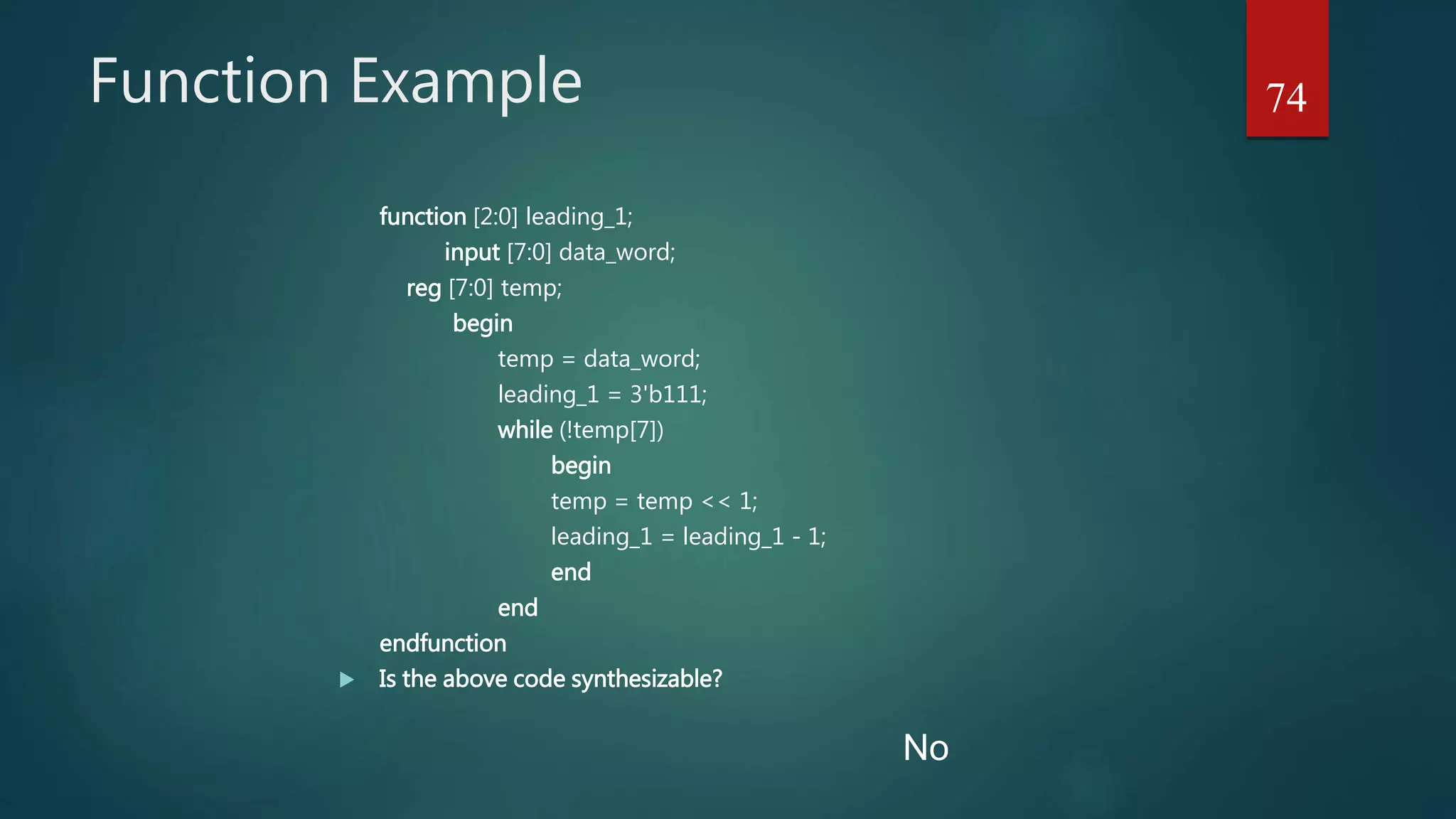 Function Example

74

function [2:0] leading_1;
input [7:0] data_word;
reg [7:0] temp;
begin
temp = data_word;
leading_1 = 3'b111;
while (!temp[7])
begin
temp = temp << 1;
leading_1 = leading_1 - 1;
end
end
endfunction

Is the above code synthesizable?

No